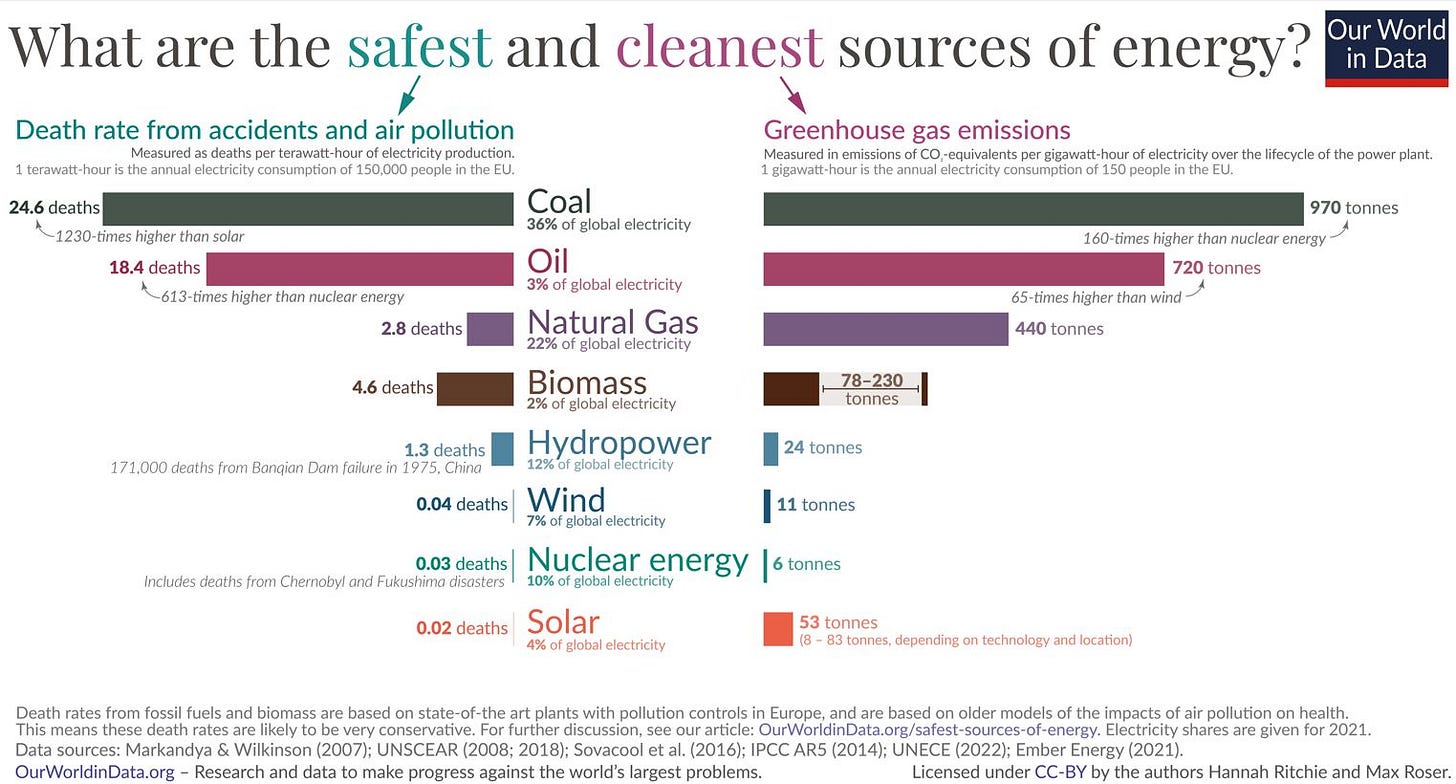 What are the safest and cleanest sources of energy?

Our World in Data

Death rate from accidents and air pollution
Measured as deaths per terawatt-hour of electricity production.
1 terawatt-hour is the annual electricity consumption of 150,000 people in the EU.

Greenhouse gas emissions
Measured in emissions of $CO_2$-equivalents per gigawatt-hour of electricity over the lifecycle of the power plant.
1 gigawatt-hour is the annual electricity consumption of 150 people in the EU.

24.6 deaths
1230-times higher than solar
Coal
36% of global electricity
970 tonnes
160-times higher than nuclear energy

18.4 deaths
613-times higher than nuclear energy
Oil
3% of global electricity
720 tonnes
65-times higher than wind

2.8 deaths
Natural Gas
22% of global electricity
440 tonnes

4.6 deaths
Biomass
2% of global electricity
78–230 tonnes

1.3 deaths
171,000 deaths from Banqian Dam failure in 1975, China
Hydropower
12% of global electricity
24 tonnes

0.04 deaths
Wind
7% of global electricity
11 tonnes

0.03 deaths
Includes deaths from Chernobyl and Fukushima disasters
Nuclear energy
10% of global electricity
6 tonnes

0.02 deaths
Solar
4% of global electricity
53 tonnes
(8 – 83 tonnes, depending on technology and location)

Death rates from fossil fuels and biomass are based on state-of-the art plants with pollution controls in Europe, and are based on older models of the impacts of air pollution on health. This means these death rates are likely to be very conservative. For further discussion, see our article: OurWorldinData.org/safest-sources-of-energy. Electricity shares are given for 2021.
Data sources: Markandya & Wilkinson (2007); UNSCEAR (2008; 2018); Sovacool et al. (2016); IPCC AR5 (2014); UNECE (2022); Ember Energy (2021).
OurWorldinData.org – Research and data to make progress against the world's largest problems.
Licensed under CC-BY by the authors Hannah Ritchie and Max Roser.